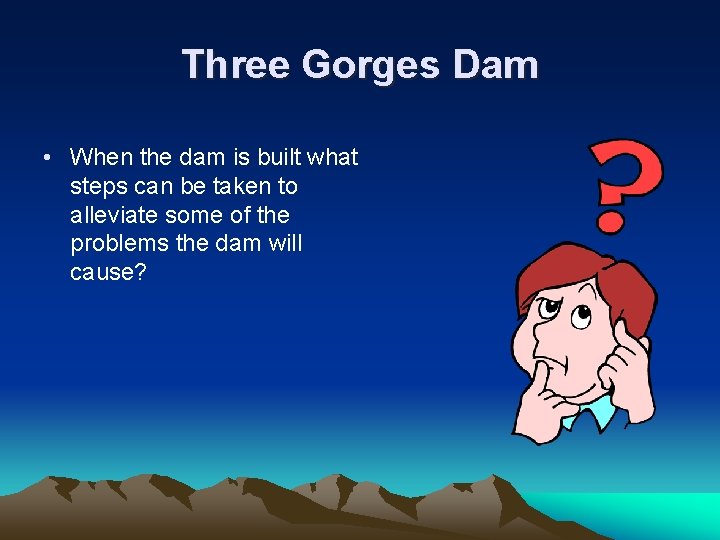 Three Gorges Dam

• When the dam is built what steps can be taken to alleviate some of the problems the dam will cause?

?